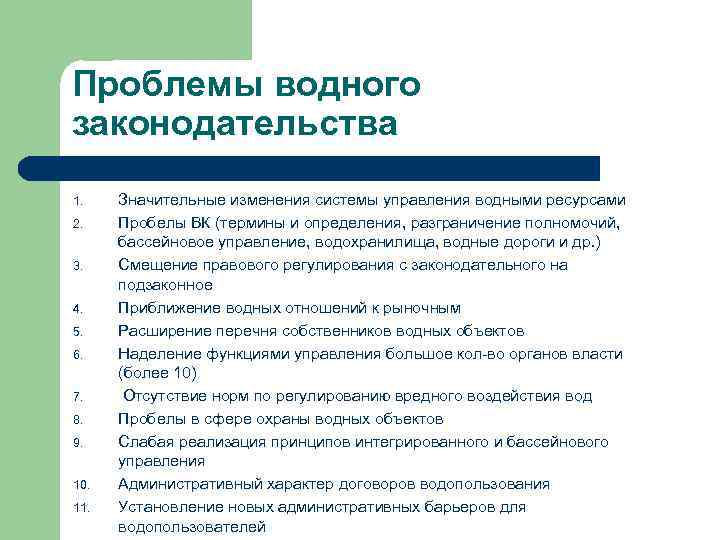 Проблемы водного законодательства

1. Значительные изменения системы управления водными ресурсами
2. Пробелы ВК (термины и определения, разграничение полномочий, бассейновое управление, водохранилища, водные дороги и др.)
3. Смещение правового регулирования с законодательного на подзаконное
4. Приближение водных отношений к рыночным
5. Расширение перечня собственников водных объектов
6. Наделение функциями управления большое кол-во органов власти (более 10)
7. Отсутствие норм по регулированию вредного воздействия вод
8. Пробелы в сфере охраны водных объектов
9. Слабая реализация принципов интегрированного и бассейнового управления
10. Административный характер договоров водопользования
11. Установление новых административных барьеров для водопользователей